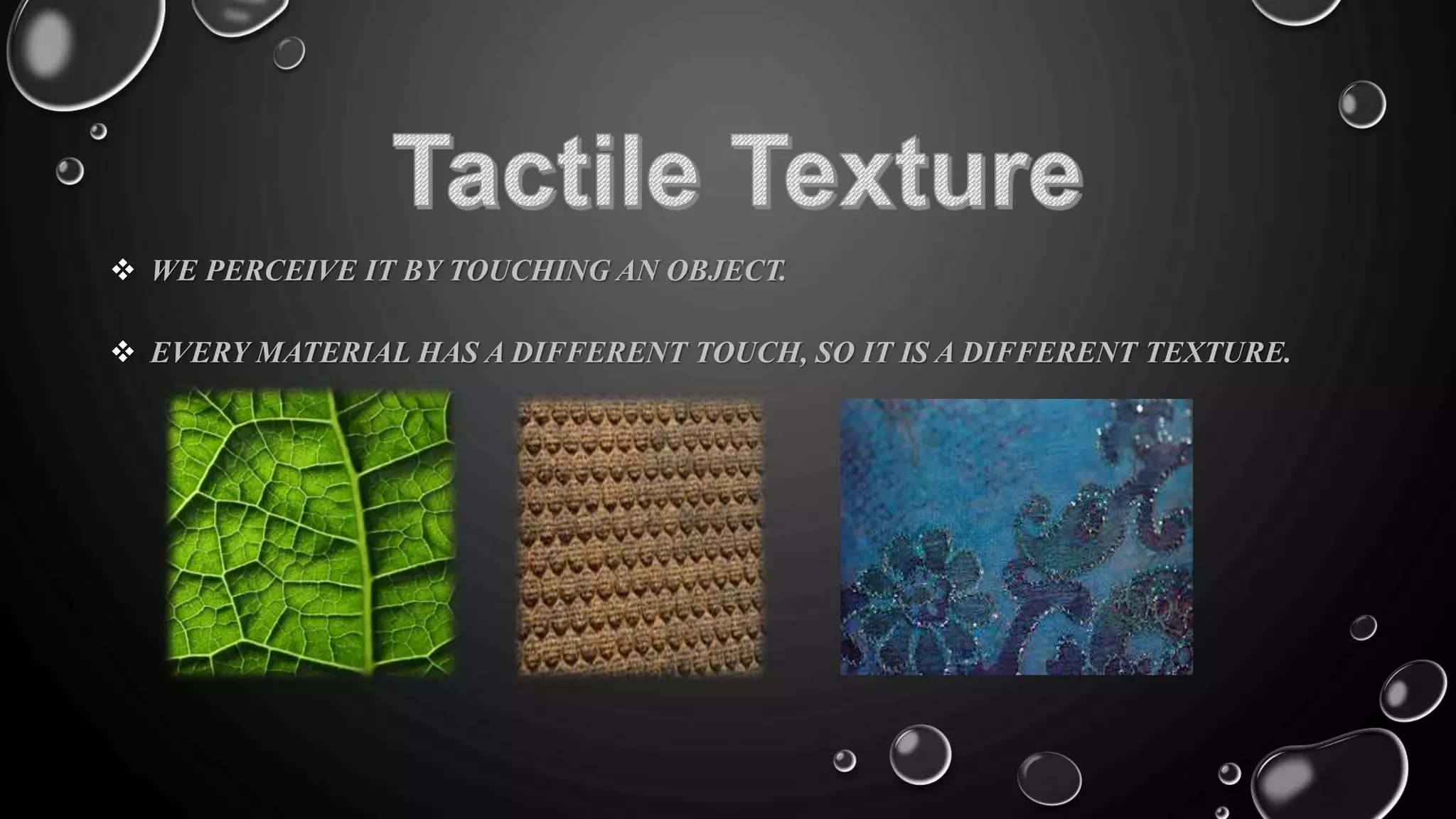 Tactile Texture

❖ WE PERCEIVE IT BY TOUCHING AN OBJECT.

❖ EVERY MATERIAL HAS A DIFFERENT TOUCH, SO IT IS A DIFFERENT TEXTURE.